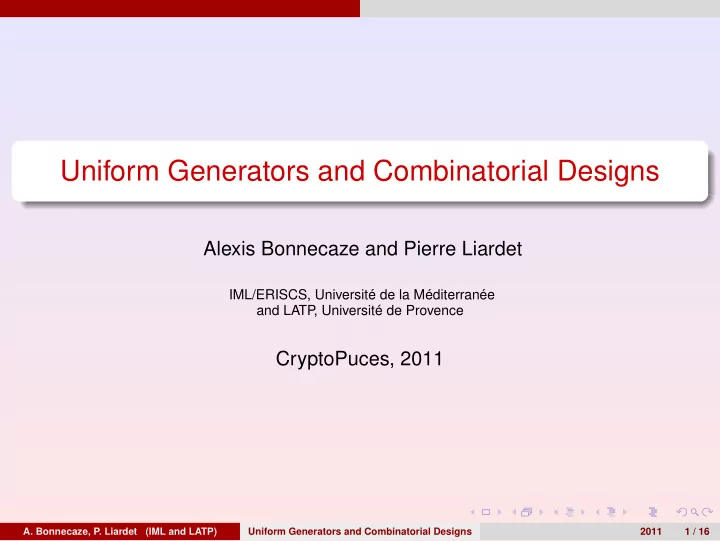 Uniform Generators and Combinatorial Designs

Alexis Bonnecaze and Pierre Liardet

IML/ERISCS, Université de la Méditerranée
and LATP, Université de Provence

CryptoPuces, 2011

A. Bonnecaze, P. Liardet (IML and LATP) Uniform Generators and Combinatorial Designs 2011 1 / 16